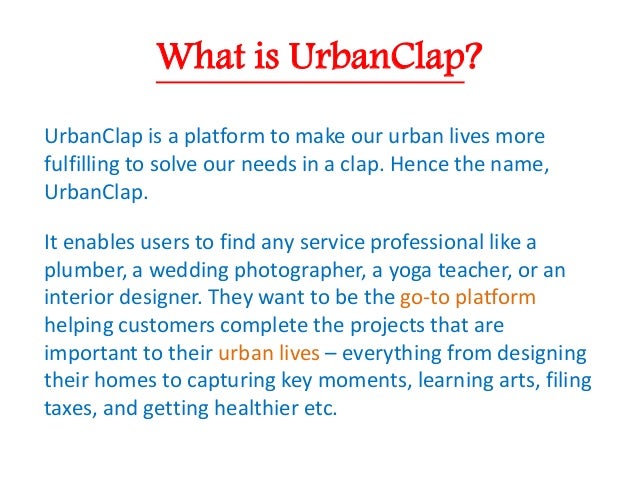 What is UrbanClap?

UrbanClap is a platform to make our urban lives more fulfilling to solve our needs in a clap. Hence the name, UrbanClap.

It enables users to find any service professional like a plumber, a wedding photographer, a yoga teacher, or an interior designer. They want to be the go-to platform helping customers complete the projects that are important to their urban lives – everything from designing their homes to capturing key moments, learning arts, filing taxes, and getting healthier etc.